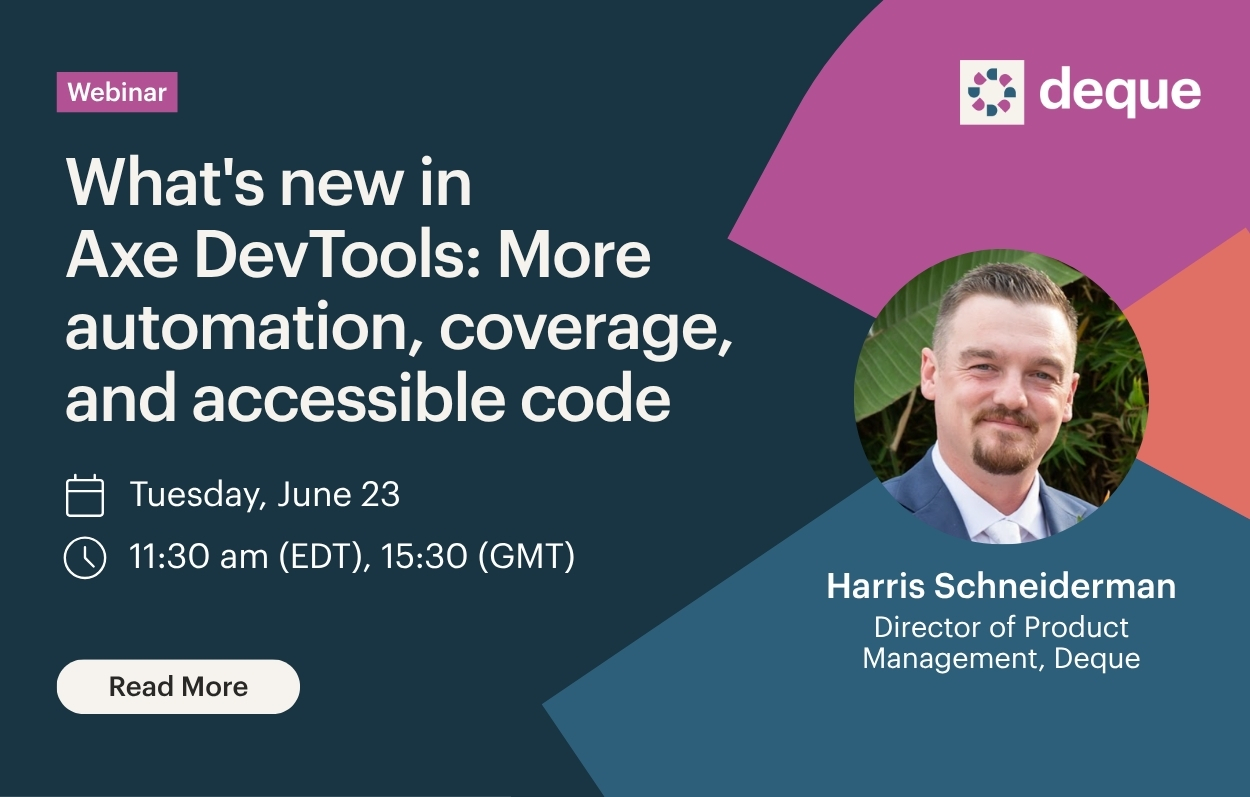 Webinar

deque

What's new in Axe DevTools: More automation, coverage, and accessible code

Tuesday, June 23

11:30 am (EDT), 15:30 (GMT)

Read More

Harris Schneiderman
Director of Product Management, Deque